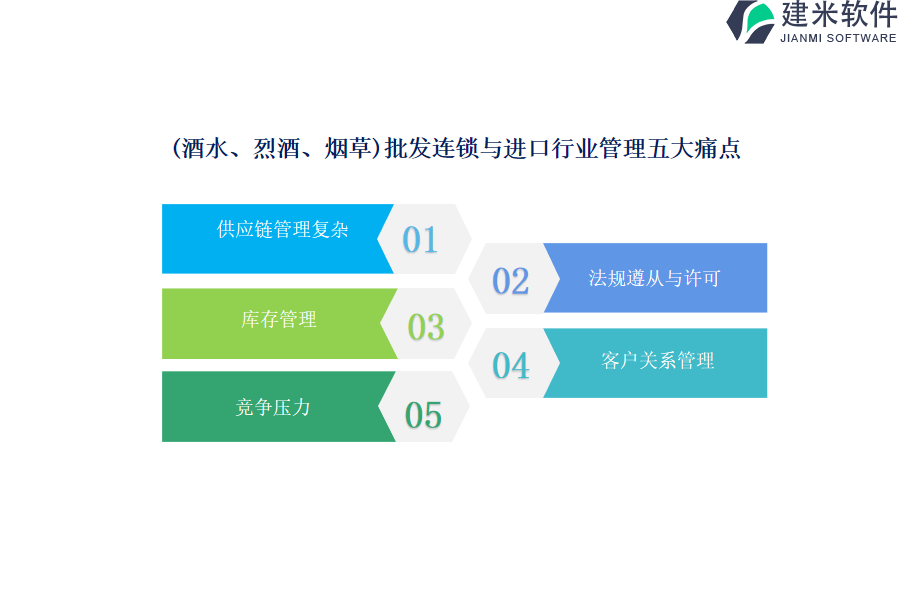 建米软件
JIANMI SOFTWARE

（酒水、烈酒、烟草）批发连锁与进口行业管理五大痛点

供应链管理复杂 01

02 法规遵从与许可

库存管理 03

04 客户关系管理

竞争压力 05